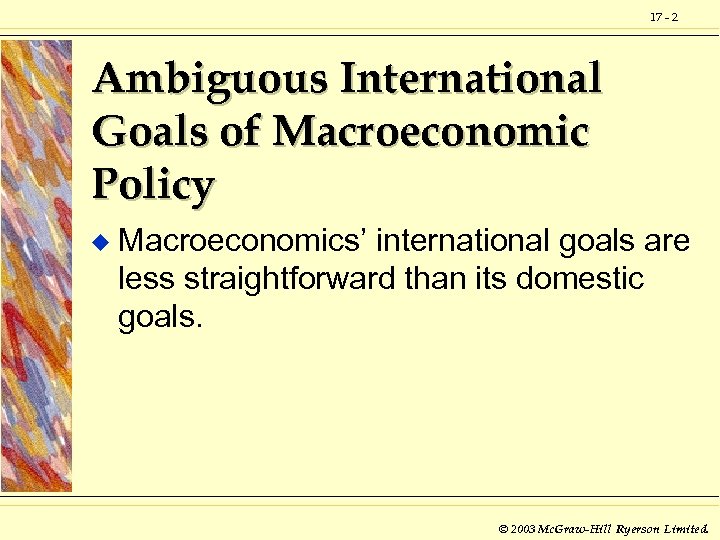 17 - 2

Ambiguous International Goals of Macroeconomic Policy

◆ Macroeconomics' international goals are less straightforward than its domestic goals.

© 2003 McGraw-Hill Ryerson Limited.